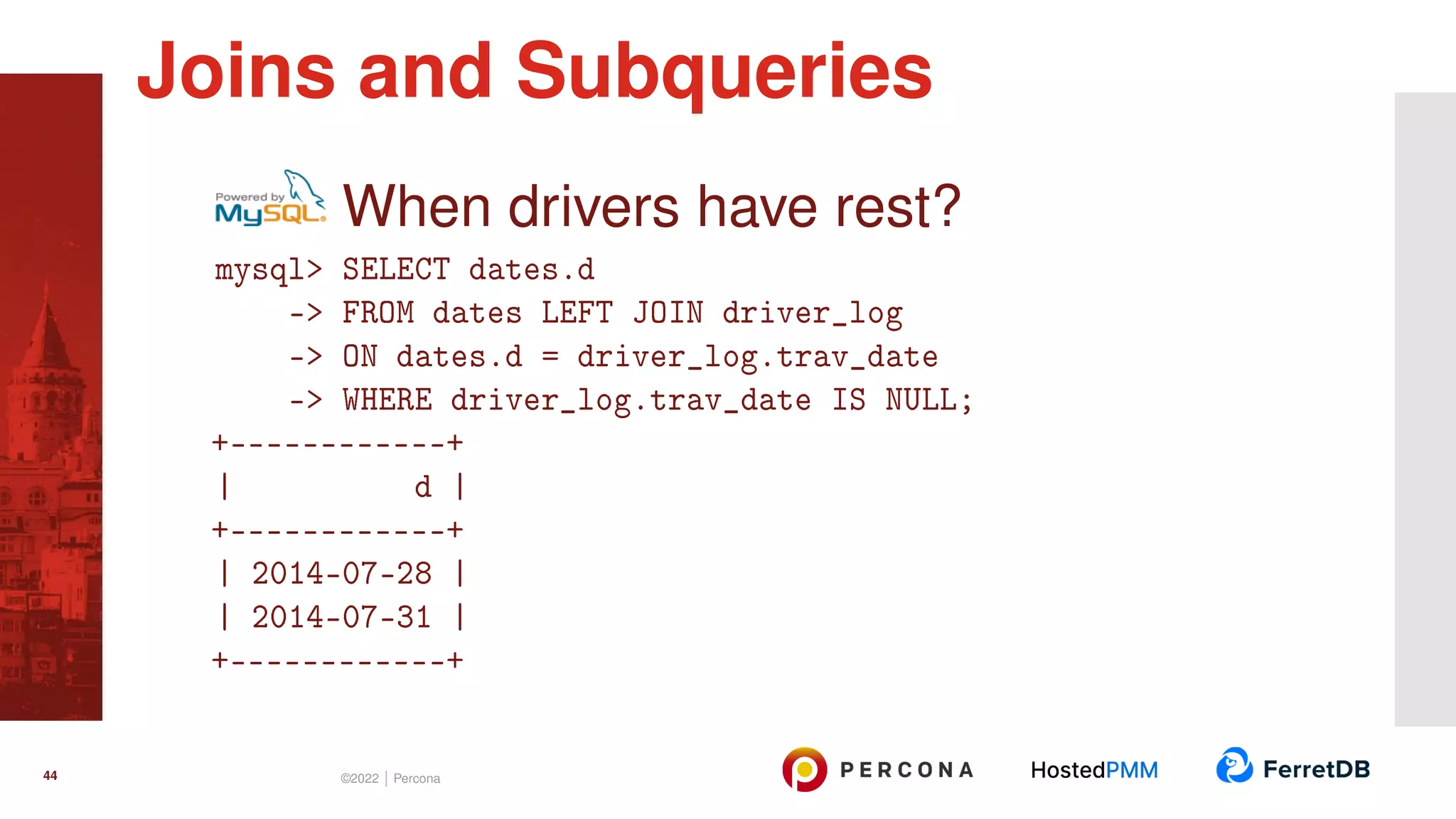 Joins and Subqueries

Powered by MySQL

When drivers have rest?

mysql> SELECT dates.d
    -> FROM dates LEFT JOIN driver_log
    -> ON dates.d = driver_log.trav_date
    -> WHERE driver_log.trav_date IS NULL;
+------------+
|          d |
+------------+
| 2014-07-28 |
| 2014-07-31 |
+------------+

44

©2022 | Percona

PERCONA

HostedPMM

FerretDB